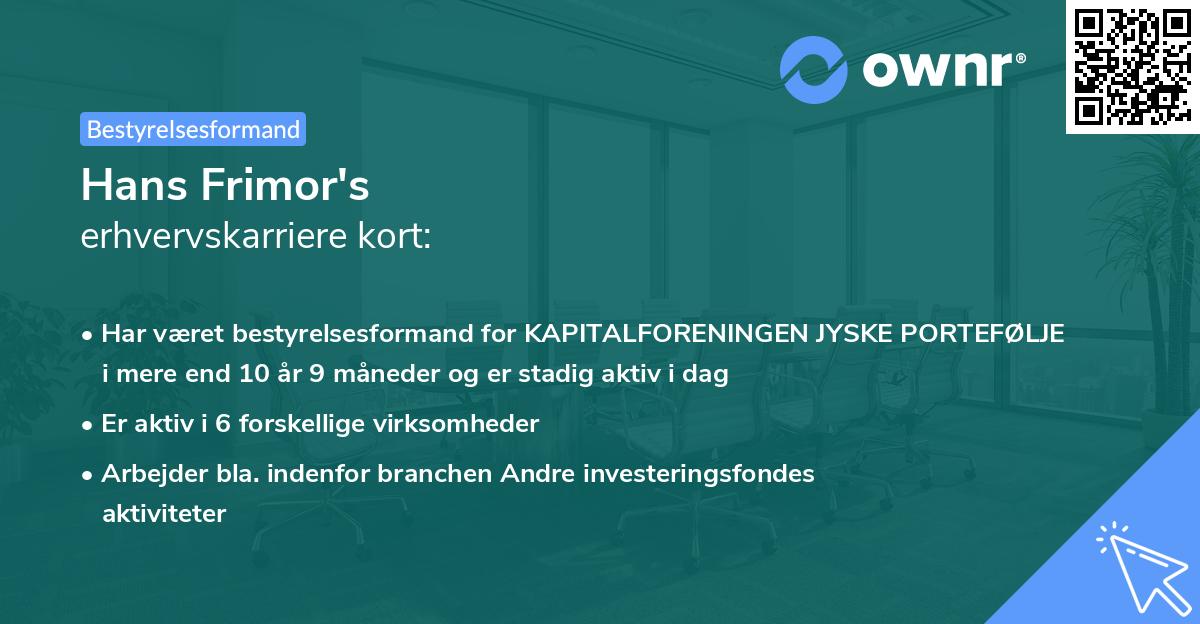 ownr®

Bestyrelsesformand

Hans Frimor's
erhvervskarriere kort:

• Har været bestyrelsesformand for KAPITALFORENINGEN JYSKE PORTEFØLJE i mere end 10 år 9 måneder og er stadig aktiv i dag

• Er aktiv i 6 forskellige virksomheder

• Arbejder bla. indenfor branchen Andre investeringsfondes aktiviteter